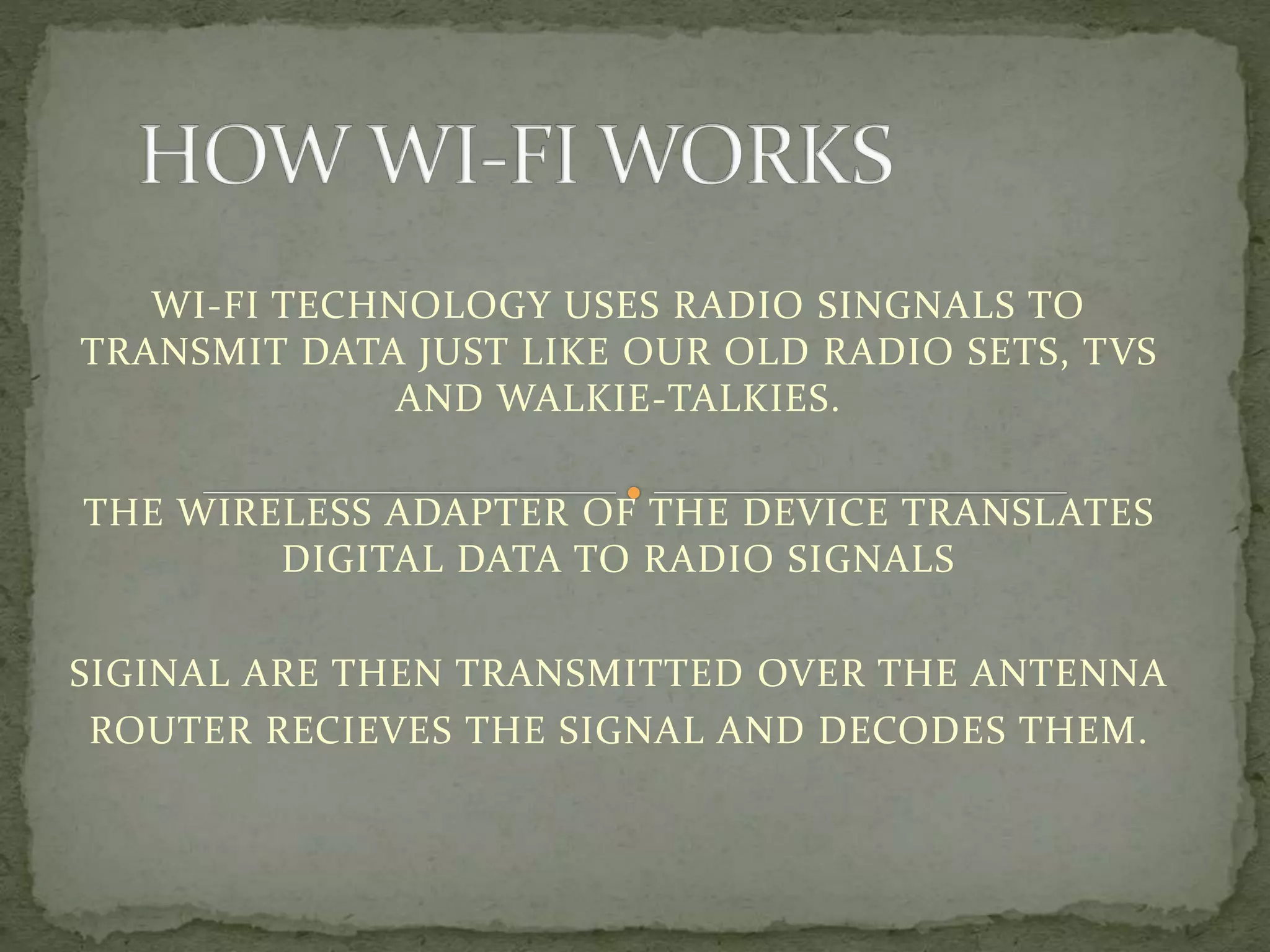 HOW WI-FI WORKS

WI-FI TECHNOLOGY USES RADIO SINGNALS TO TRANSMIT DATA JUST LIKE OUR OLD RADIO SETS, TVS AND WALKIE-TALKIES.

THE WIRELESS ADAPTER OF THE DEVICE TRANSLATES DIGITAL DATA TO RADIO SIGNALS

SIGINAL ARE THEN TRANSMITTED OVER THE ANTENNA

ROUTER RECIEVES THE SIGNAL AND DECODES THEM.